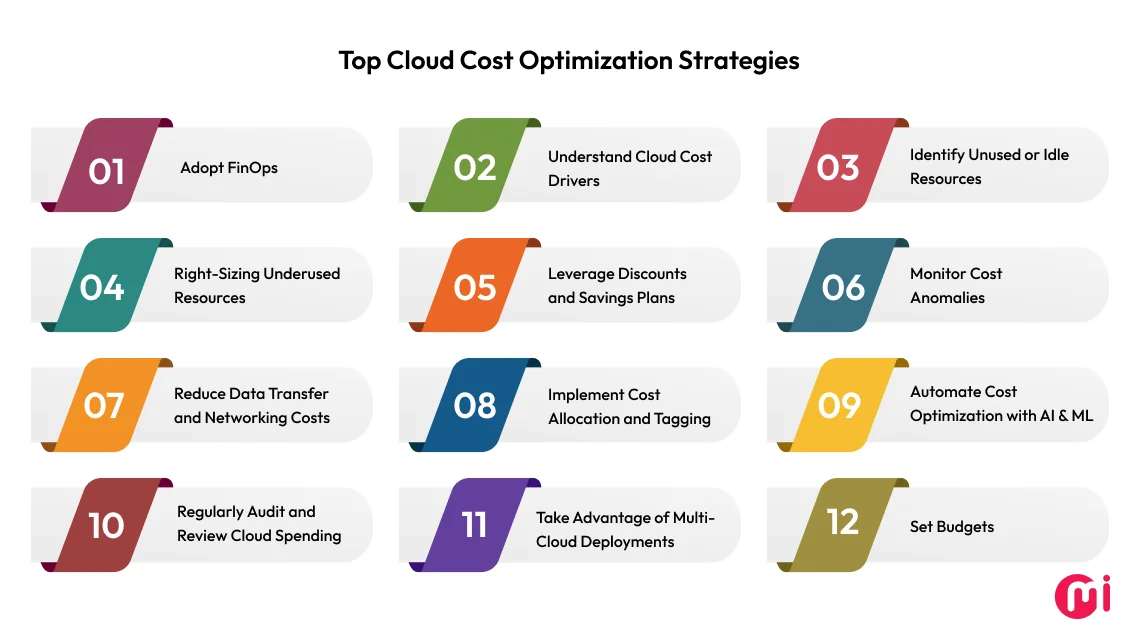 Top Cloud Cost Optimization Strategies

01 Adopt FinOps

02 Understand Cloud Cost Drivers

03 Identify Unused or Idle Resources

04 Right-Sizing Underused Resources

05 Leverage Discounts and Savings Plans

06 Monitor Cost Anomalies

07 Reduce Data Transfer and Networking Costs

08 Implement Cost Allocation and Tagging

09 Automate Cost Optimization with AI & ML

10 Regularly Audit and Review Cloud Spending

11 Take Advantage of Multi-Cloud Deployments

12 Set Budgets

mi